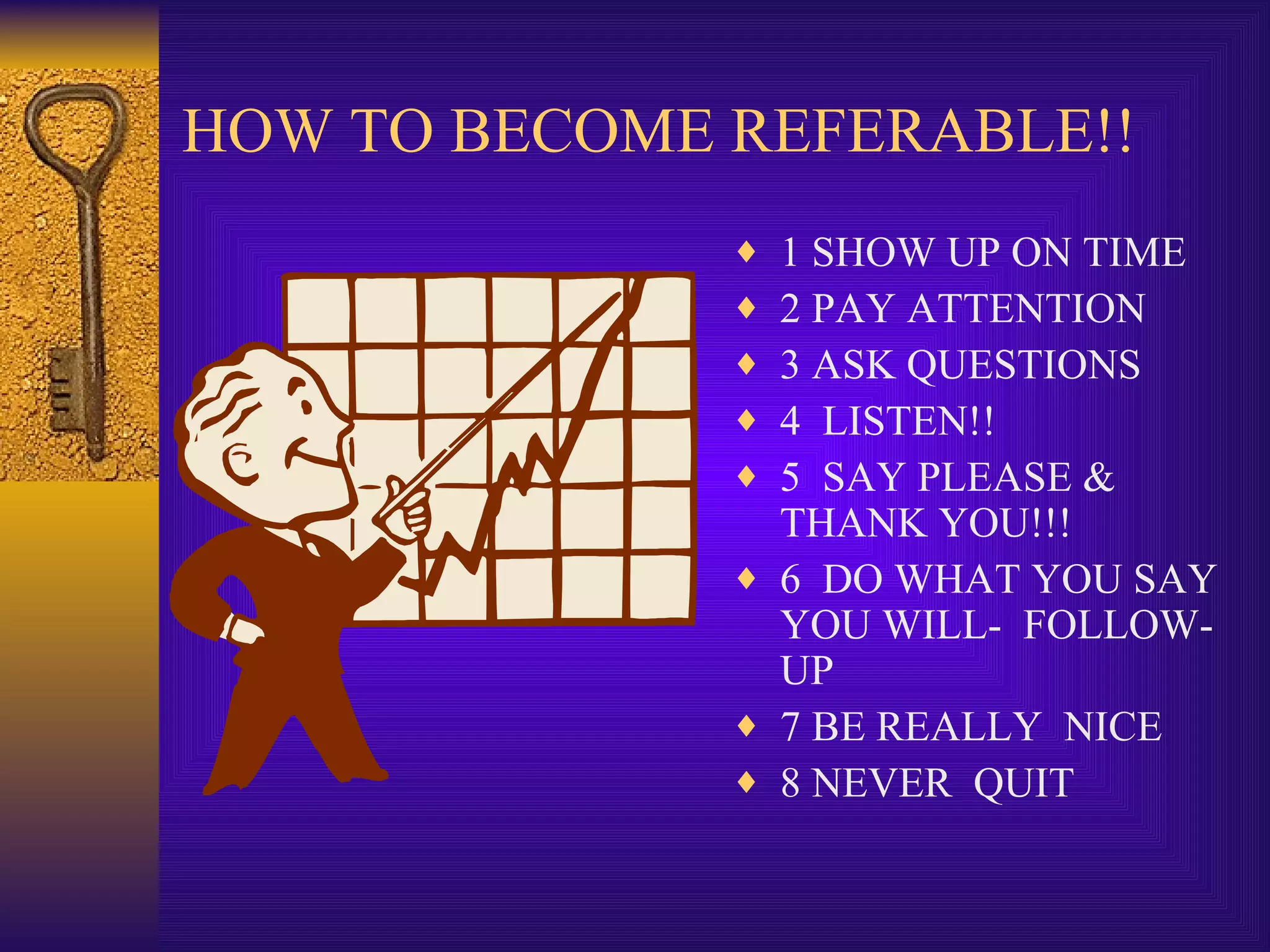 HOW TO BECOME REFERABLE!!

♦ 1 SHOW UP ON TIME
♦ 2 PAY ATTENTION
♦ 3 ASK QUESTIONS
♦ 4 LISTEN!!
♦ 5 SAY PLEASE & THANK YOU!!!
♦ 6 DO WHAT YOU SAY YOU WILL- FOLLOW-UP
♦ 7 BE REALLY NICE
♦ 8 NEVER QUIT